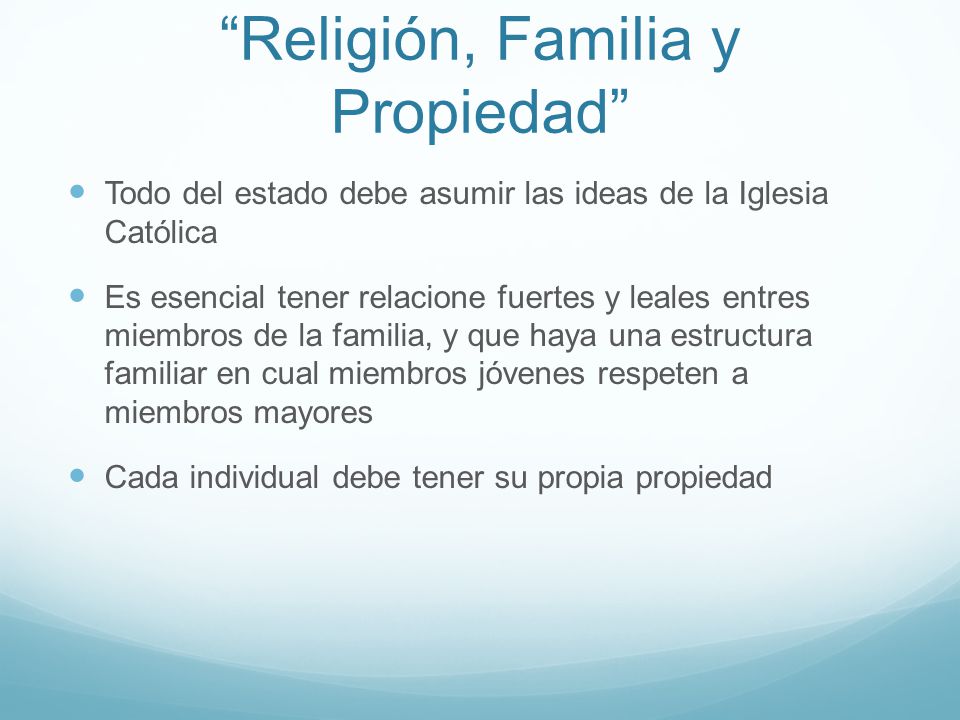 “Religión, Familia y Propiedad”

- Todo del estado debe asumir las ideas de la Iglesia Católica
- Es esencial tener relacione fuertes y leales entres miembros de la familia, y que haya una estructura familiar en cual miembros jóvenes respeten a miembros mayores
- Cada individual debe tener su propia propiedad